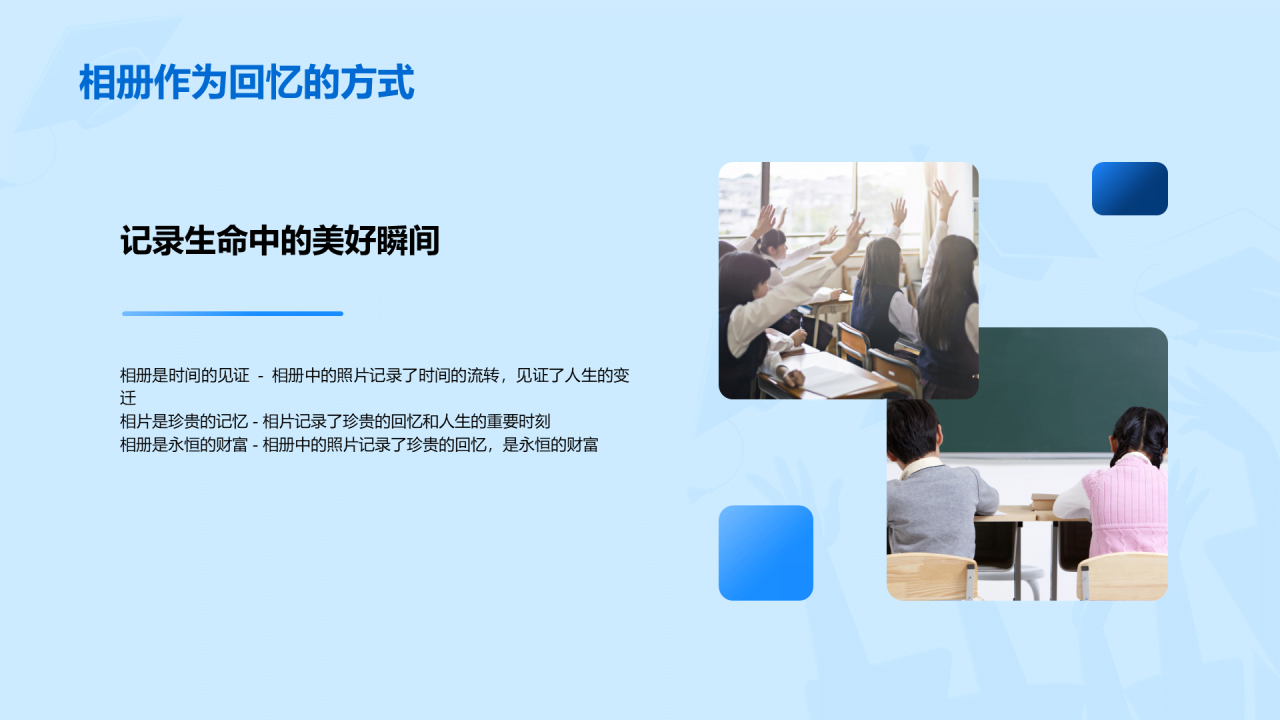 相册作为回忆的方式

记录生命中的美好瞬间

相册是时间的见证 - 相册中的照片记录了时间的流转，见证了人生的变迁
相片是珍贵的记忆 - 相片记录了珍贵的回忆和人生的重要时刻
相册是永恒的财富 - 相册中的照片记录了珍贵的回忆，是永恒的财富